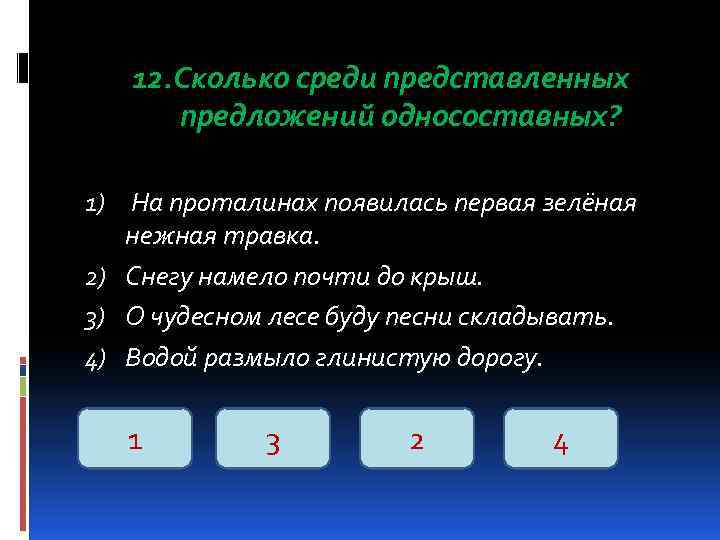 12.Сколько среди представленных предложений односоставных?

1) На проталинах появилась первая зелёная нежная травка.

2) Снегу намело почти до крыш.

3) О чудесном лесе буду песни складывать.

4) Водой размыло глинистую дорогу.

1

3

2

4